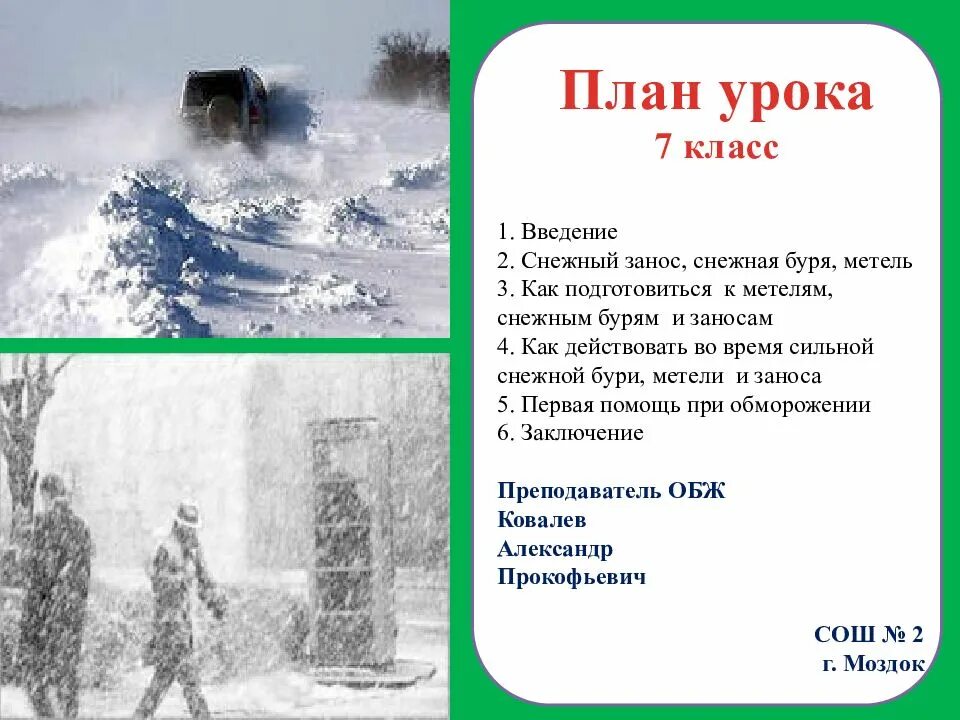 План урока
7 класс

1. Введение
2. Снежный занос, снежная буря, метель
3. Как подготовиться к метелям, снежным бурям и заносам
4. Как действовать во время сильной снежной бури, метели и заноса
5. Первая помощь при обморожении
6. Заключение

Преподаватель ОБЖ
Ковалев
Александр
Прокофьевич

СОШ № 2
г. Моздок